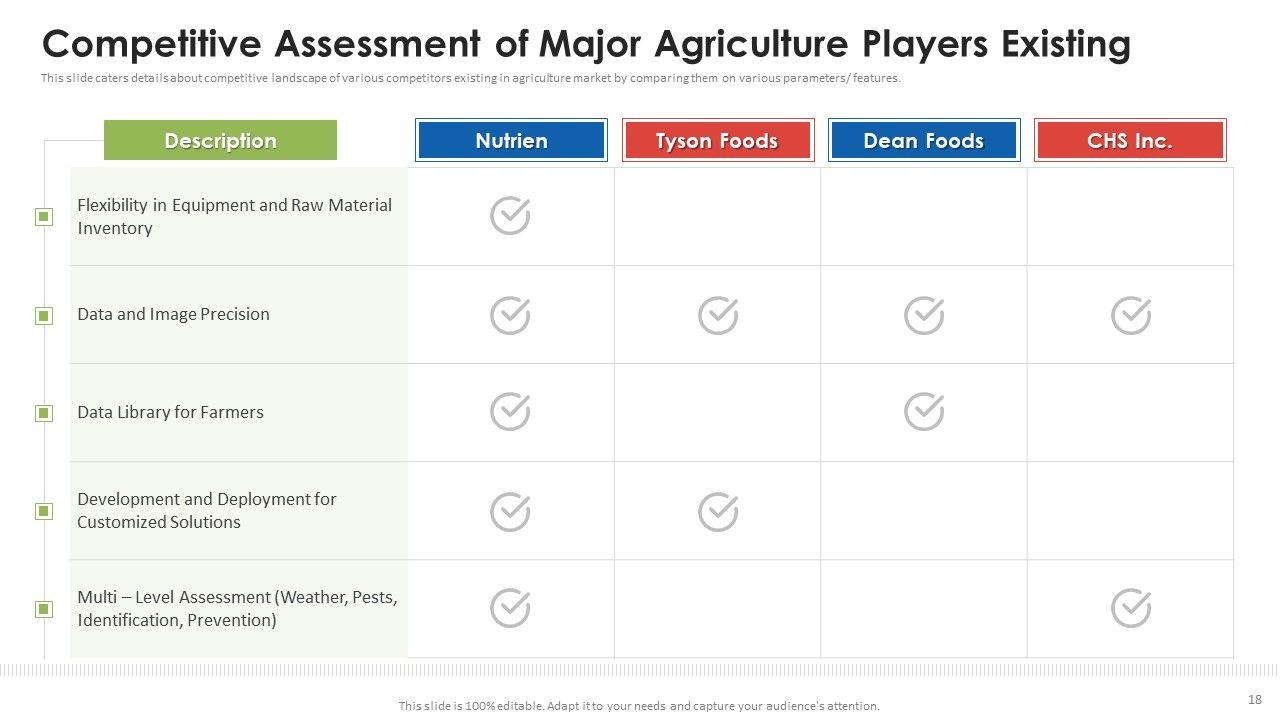 Competitive Assessment of Major Agriculture Players Existing

This slide caters details about competitive landscape of various competitors existing in agriculture market by comparing them on various parameters/ features.

| Description | Nutrien | Tyson Foods | Dean Foods | CHS Inc. |
|---|---|---|---|---|
| Flexibility in Equipment and Raw Material Inventory | ✓ | | | |
| Data and Image Precision | ✓ | ✓ | ✓ | ✓ |
| Data Library for Farmers | ✓ | | ✓ | |
| Development and Deployment for Customized Solutions | ✓ | ✓ | | |
| Multi – Level Assessment (Weather, Pests, Identification, Prevention) | ✓ | | | ✓ |

This slide is 100% editable. Adapt it to your needs and capture your audience's attention.

18